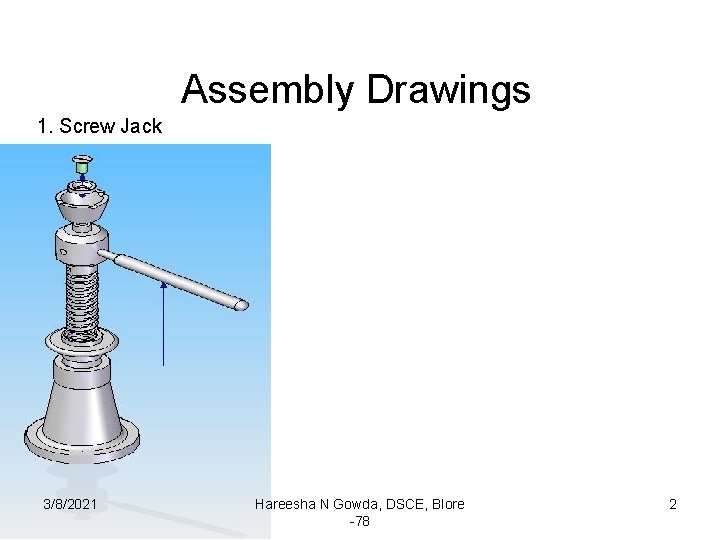 Assembly Drawings

1. Screw Jack

3/8/2021

Hareesha N Gowda, DSCE, Blore -78

2